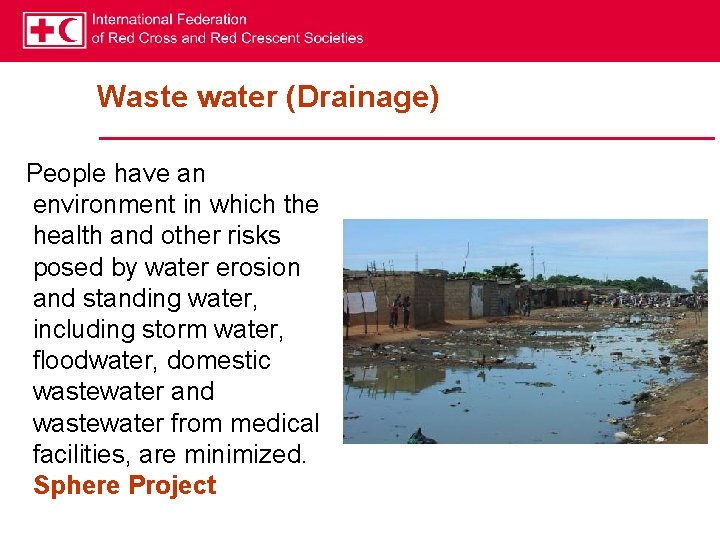 International Federation of Red Cross and Red Crescent Societies

Waste water (Drainage)

People have an environment in which the health and other risks posed by water erosion and standing water, including storm water, floodwater, domestic wastewater and wastewater from medical facilities, are minimized. Sphere Project